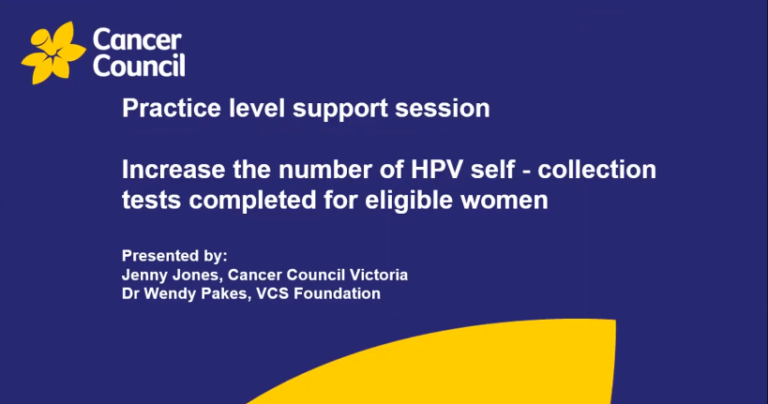 Cancer Council

Practice level support session

Increase the number of HPV self - collection tests completed for eligible women

Presented by:
Jenny Jones, Cancer Council Victoria
Dr Wendy Pakes, VCS Foundation